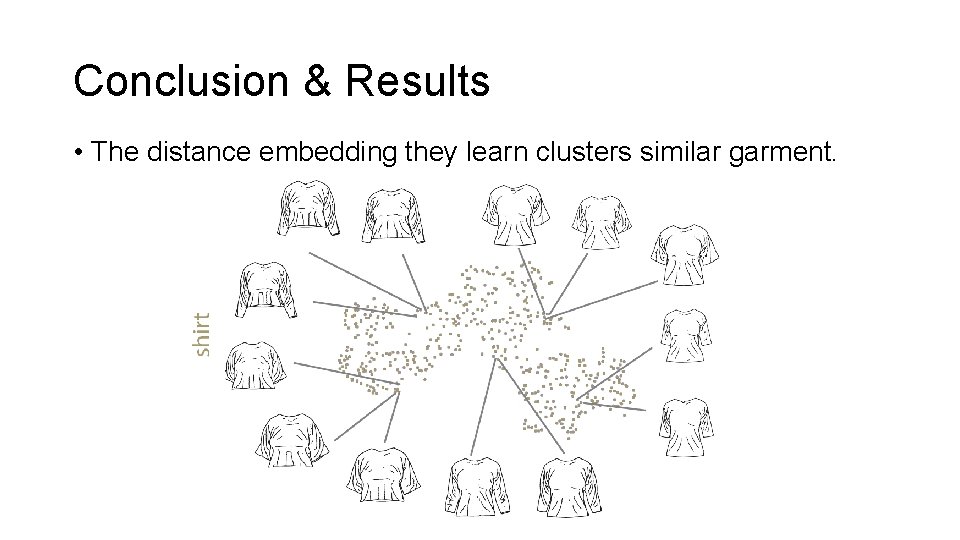 Conclusion & Results

• The distance embedding they learn clusters similar garment.

shirt